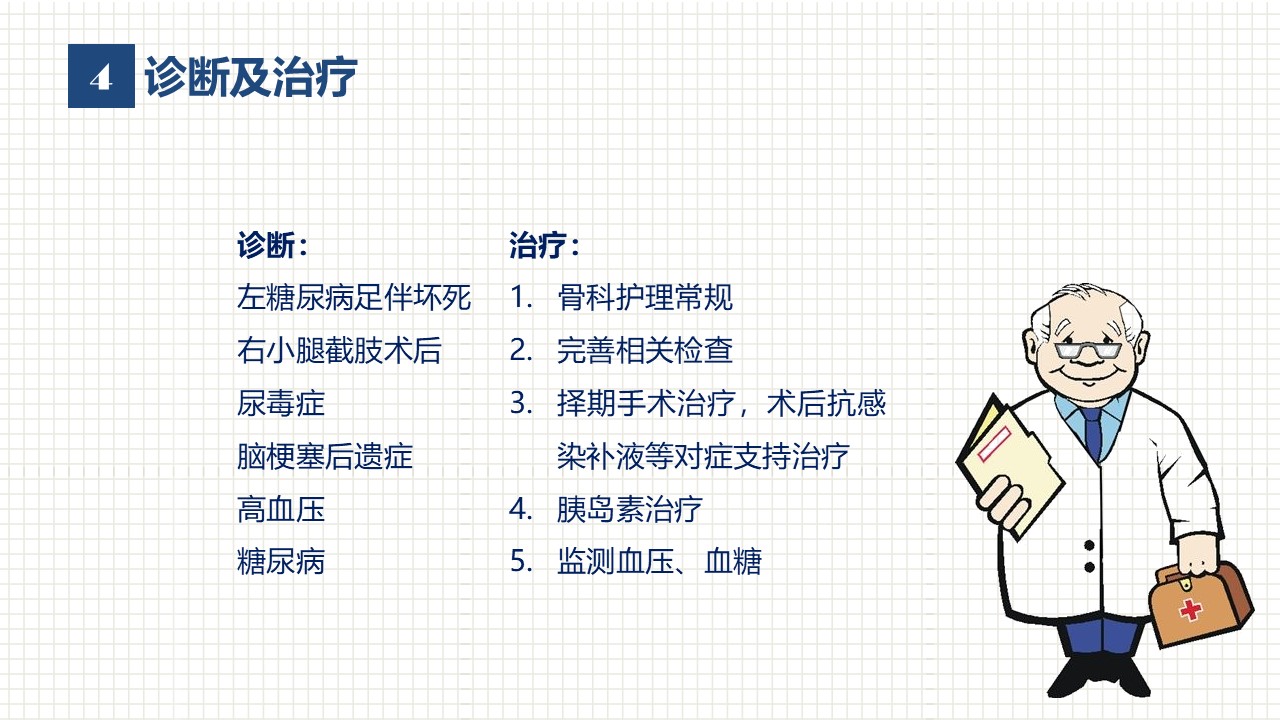 4 诊断及治疗

诊断：
左糖尿病足伴坏死
右小腿截肢术后
尿毒症
脑梗塞后遗症
高血压
糖尿病

治疗：
1. 骨科护理常规
2. 完善相关检查
3. 择期手术治疗，术后抗感染补液等对症支持治疗
4. 胰岛素治疗
5. 监测血压、血糖